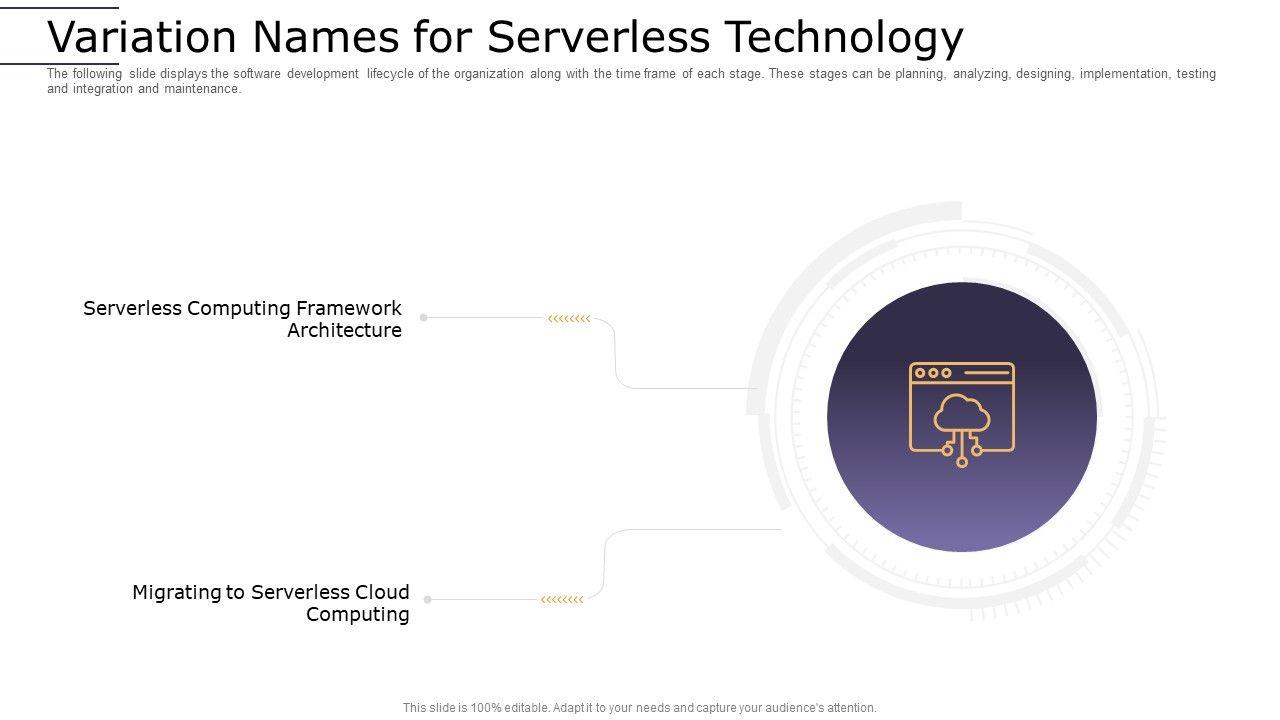 Variation Names for Serverless Technology

The following slide displays the software development lifecycle of the organization along with the time frame of each stage. These stages can be planning, analyzing, designing, implementation, testing and integration and maintenance.

Serverless Computing Framework Architecture

Migrating to Serverless Cloud Computing

This slide is 100% editable. Adapt it to your needs and capture your audience's attention.